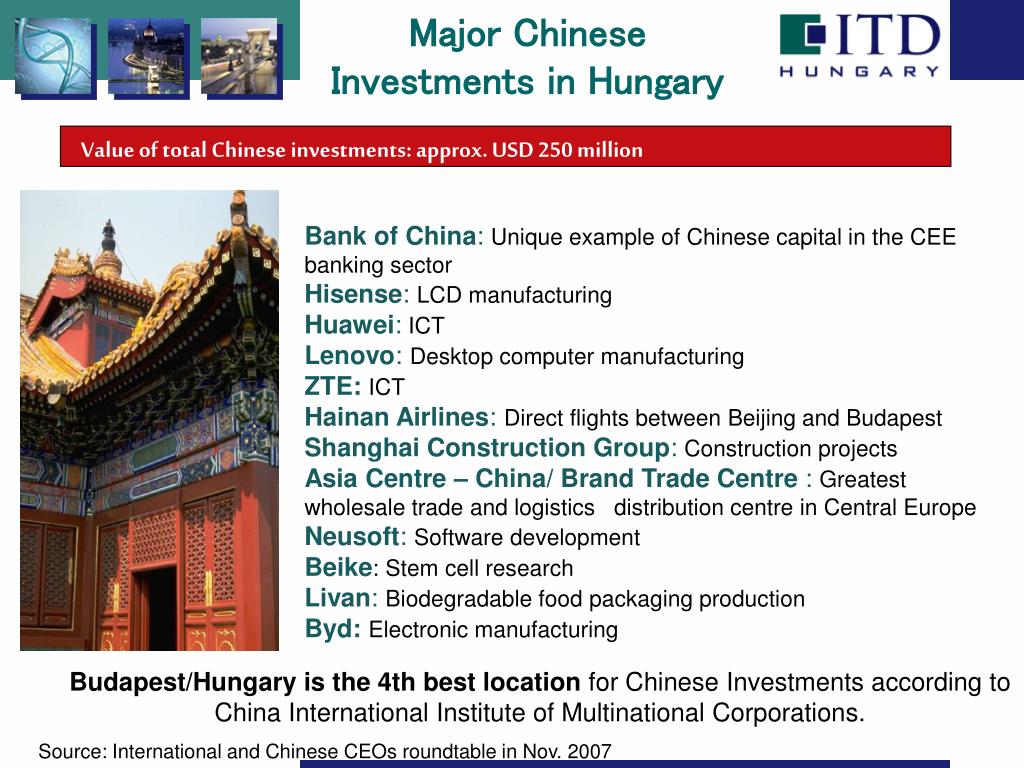 Major Chinese Investments in Hungary

ITD HUNGARY

Value of total Chinese investments: approx. USD 250 million

Bank of China: Unique example of Chinese capital in the CEE banking sector
Hisense: LCD manufacturing
Huawei: ICT
Lenovo: Desktop computer manufacturing
ZTE: ICT
Hainan Airlines: Direct flights between Beijing and Budapest
Shanghai Construction Group: Construction projects
Asia Centre – China/ Brand Trade Centre : Greatest wholesale trade and logistics distribution centre in Central Europe
Neusoft: Software development
Beike: Stem cell research
Livan: Biodegradable food packaging production
Byd: Electronic manufacturing

Budapest/Hungary is the 4th best location for Chinese Investments according to China International Institute of Multinational Corporations.

Source: International and Chinese CEOs roundtable in Nov. 2007